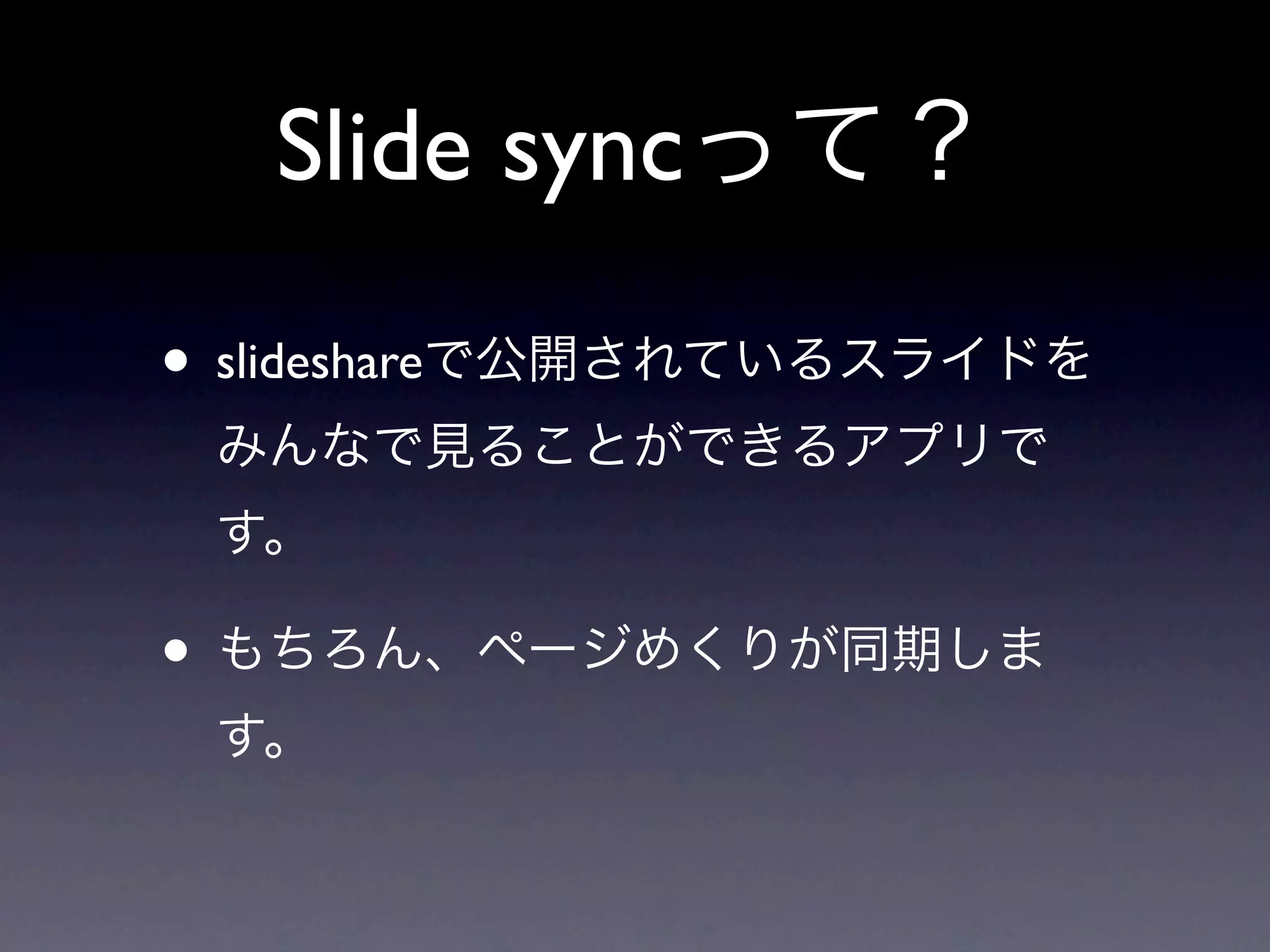 Slide syncって？

• slideshareで公開されているスライドをみんなで見ることができるアプリです。

• もちろん、ページめくりが同期します。